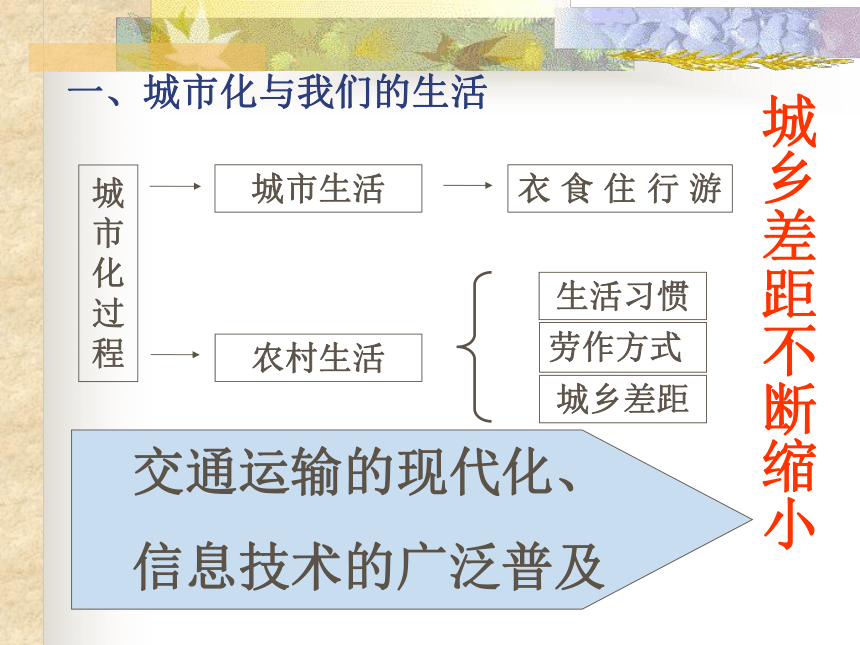 一、城市化与我们的生活

城市化过程

城市生活

衣 食 住 行 游

农村生活

生活习惯

劳作方式

城乡差距

交通运输的现代化、

信息技术的广泛普及

城乡差距不断缩小